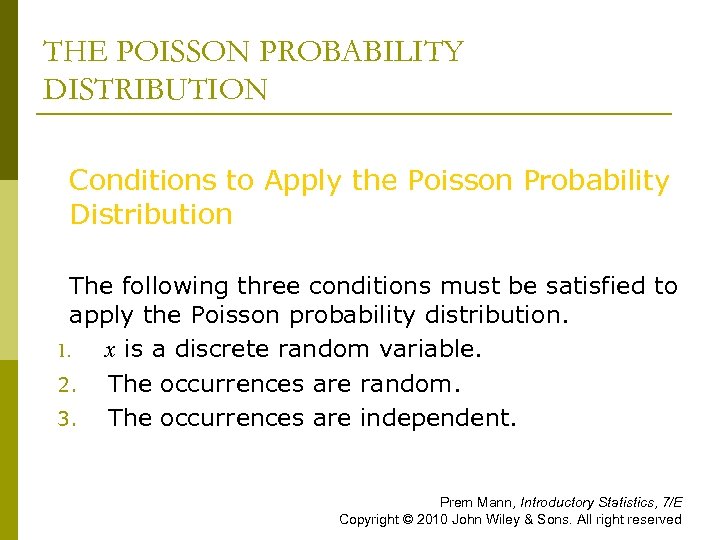 THE POISSON PROBABILITY DISTRIBUTION

Conditions to Apply the Poisson Probability Distribution

The following three conditions must be satisfied to apply the Poisson probability distribution.

1. $x$ is a discrete random variable.
2. The occurrences are random.
3. The occurrences are independent.

Prem Mann, Introductory Statistics, 7/E
Copyright © 2010 John Wiley & Sons. All right reserved